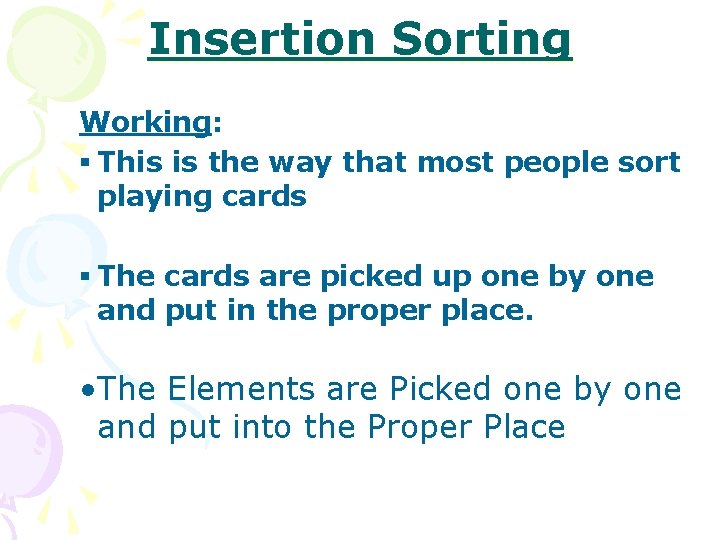 Insertion Sorting

Working:

▪ This is the way that most people sort playing cards

▪ The cards are picked up one by one and put in the proper place.

•The Elements are Picked one by one and put into the Proper Place